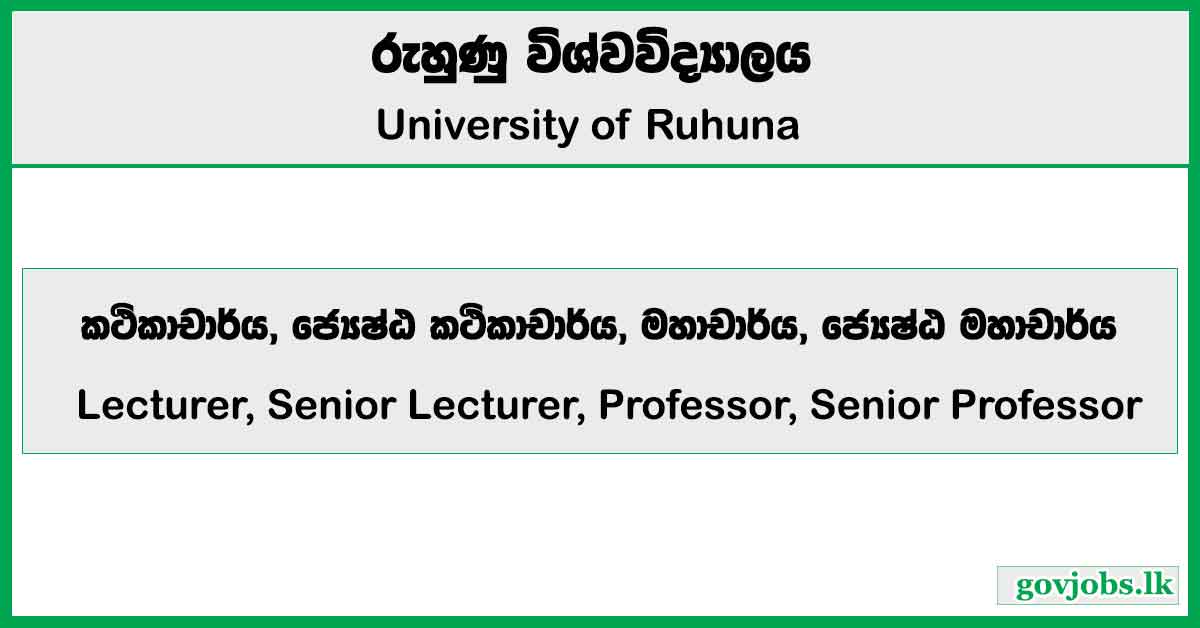 රුහුණු විශ්වවිද්‍යාලය
University of Ruhuna

කථිකාචාර්ය, ජ්‍යෙෂ්ඨ කථිකාචාර්ය, මහාචාර්ය, ජ්‍යෙෂ්ඨ මහාචාර්ය
Lecturer, Senior Lecturer, Professor, Senior Professor

govjobs.lk